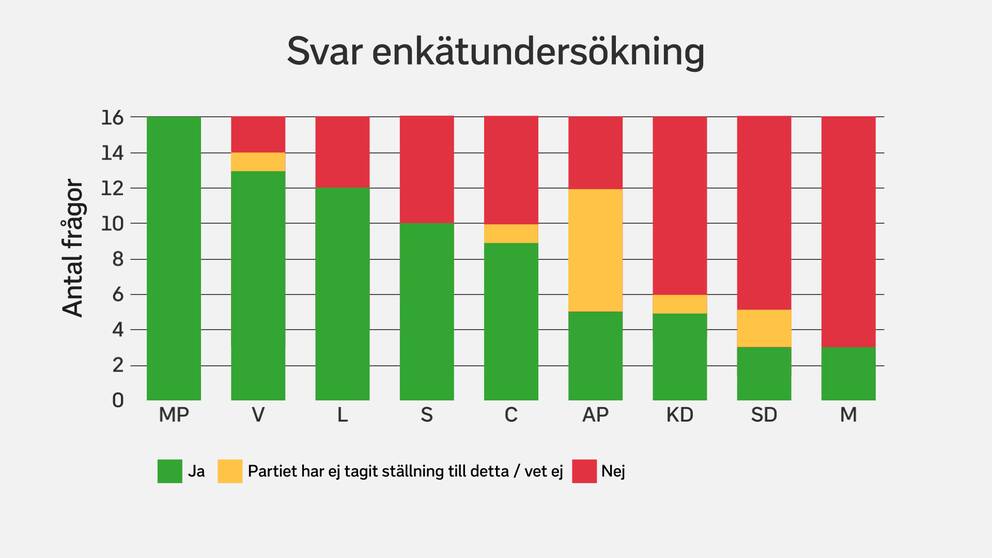 Svar enkätundersökning

Antal frågor

16
14
12
10
8
6
4
2
0

MP V L S C AP KD SD M

Ja
Partiet har ej tagit ställning till detta / vet ej
Nej